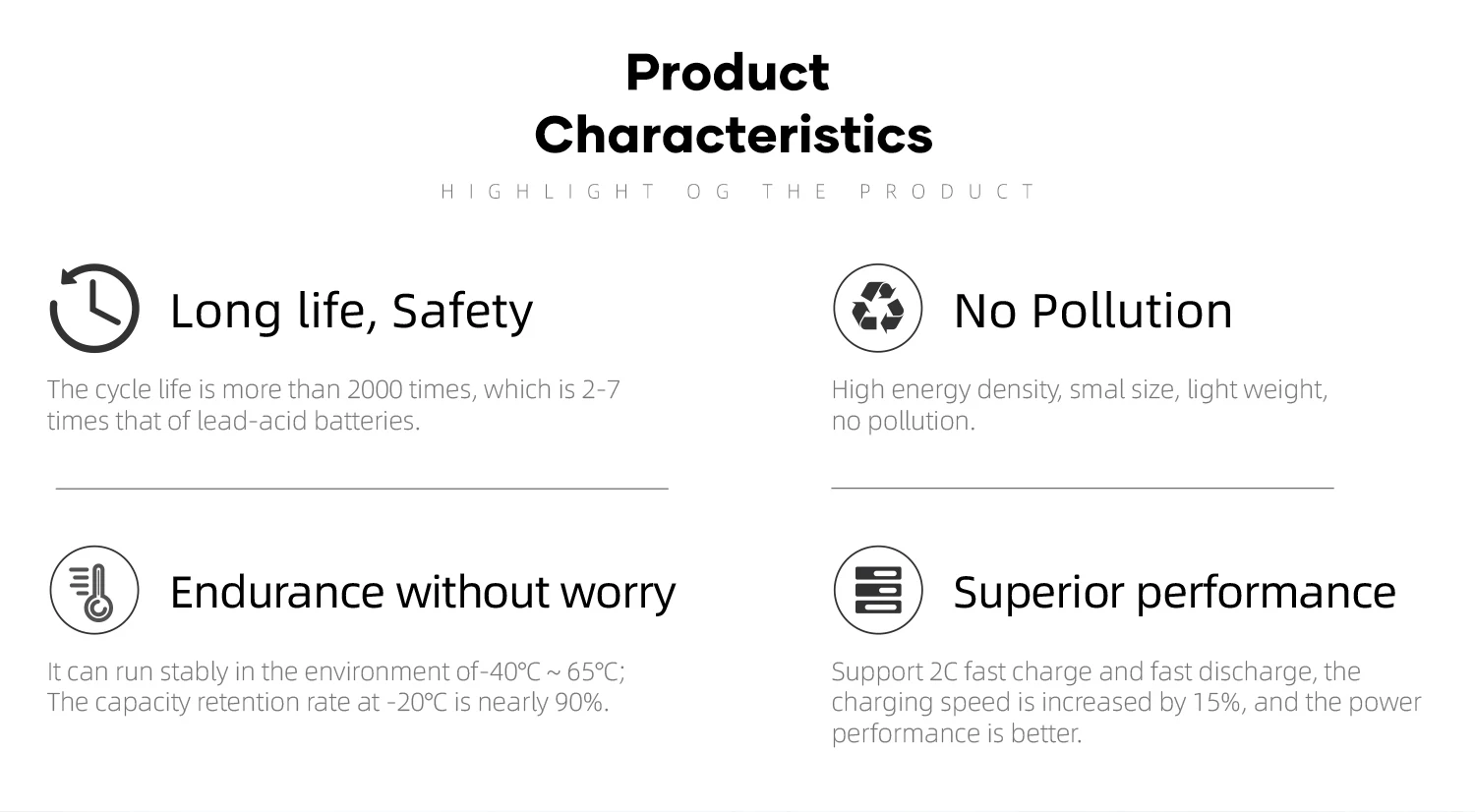 Product Characteristics

HIGHLIGHT OG THE PRODUCT

Long life, Safety

The cycle life is more than 2000 times, which is 2-7 times that of lead-acid batteries.

No Pollution

High energy density, smal size, light weight, no pollution.

Endurance without worry

It can run stably in the environment of-40℃ ~ 65℃; The capacity retention rate at -20℃ is nearly 90%.

Superior performance

Support 2C fast charge and fast discharge, the charging speed is increased by 15%, and the power performance is better.